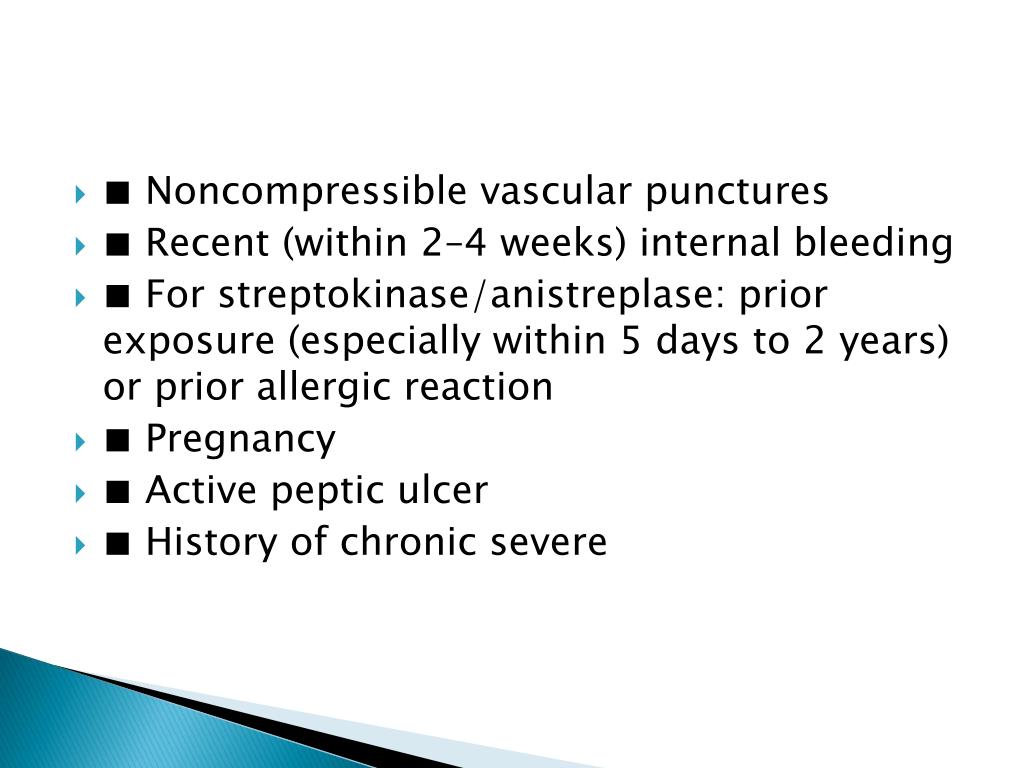 ■ Noncompressible vascular punctures
■ Recent (within 2–4 weeks) internal bleeding
■ For streptokinase/anistreplase: prior exposure (especially within 5 days to 2 years) or prior allergic reaction
■ Pregnancy
■ Active peptic ulcer
■ History of chronic severe